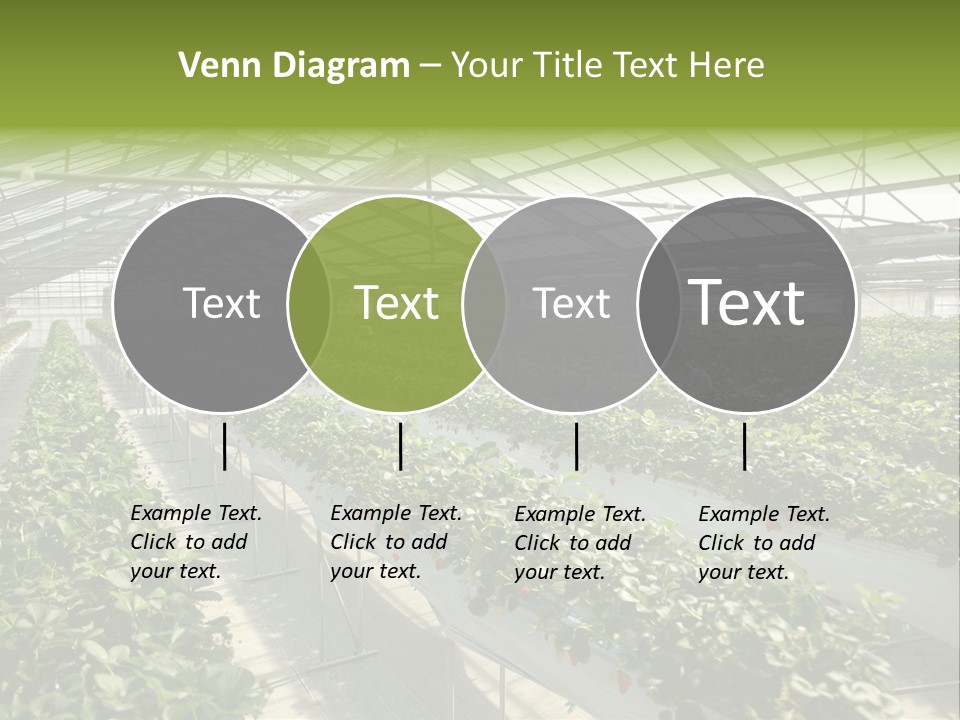 Venn Diagram – Your Title Text Here

Text

Text

Text

Text

Example Text. Click to add your text.

Example Text. Click to add your text.

Example Text. Click to add your text.

Example Text. Click to add your text.